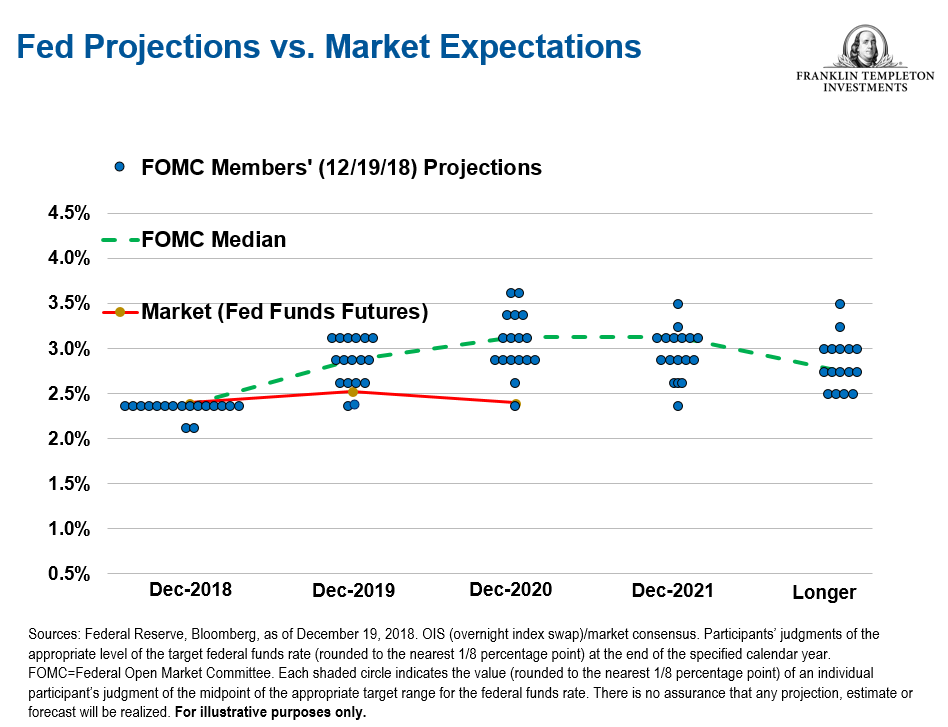 Fed Projections vs. Market Expectations

FRANKLIN TEMPLETON INVESTMENTS

FOMC Members' (12/19/18) Projections

FOMC Median

Market (Fed Funds Futures)

4.5%
4.0%
3.5%
3.0%
2.5%
2.0%
1.5%
1.0%
0.5%

Dec-2018
Dec-2019
Dec-2020
Dec-2021
Longer

Sources: Federal Reserve, Bloomberg, as of December 19, 2018. OIS (overnight index swap)/market consensus. Participants' judgments of the appropriate level of the target federal funds rate (rounded to the nearest 1/8 percentage point) at the end of the specified calendar year. FOMC=Federal Open Market Committee. Each shaded circle indicates the value (rounded to the nearest 1/8 percentage point) of an individual participant's judgment of the midpoint of the appropriate target range for the federal funds rate. There is no assurance that any projection, estimate or forecast will be realized. For illustrative purposes only.